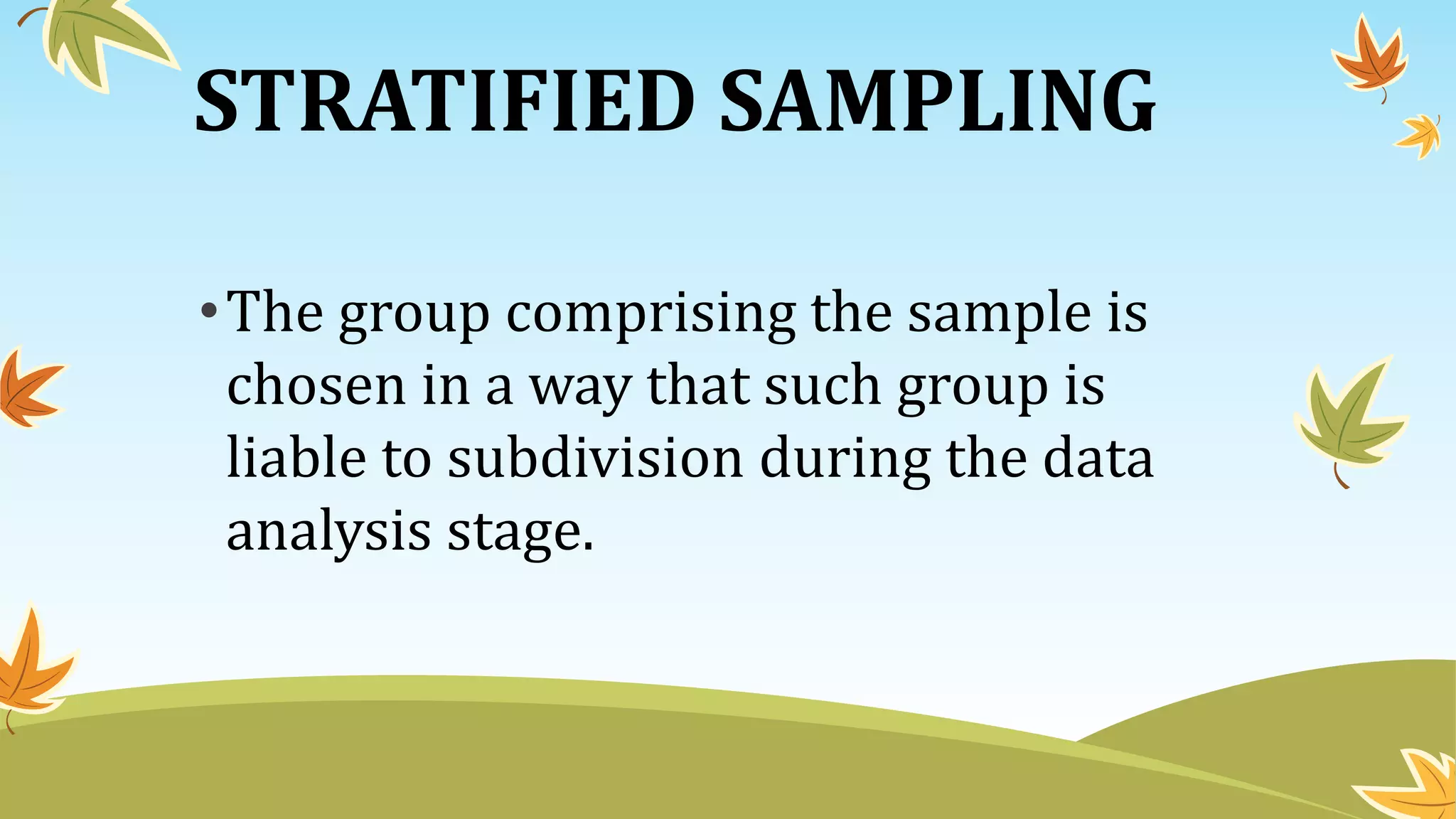 STRATIFIED SAMPLING

• The group comprising the sample is chosen in a way that such group is liable to subdivision during the data analysis stage.